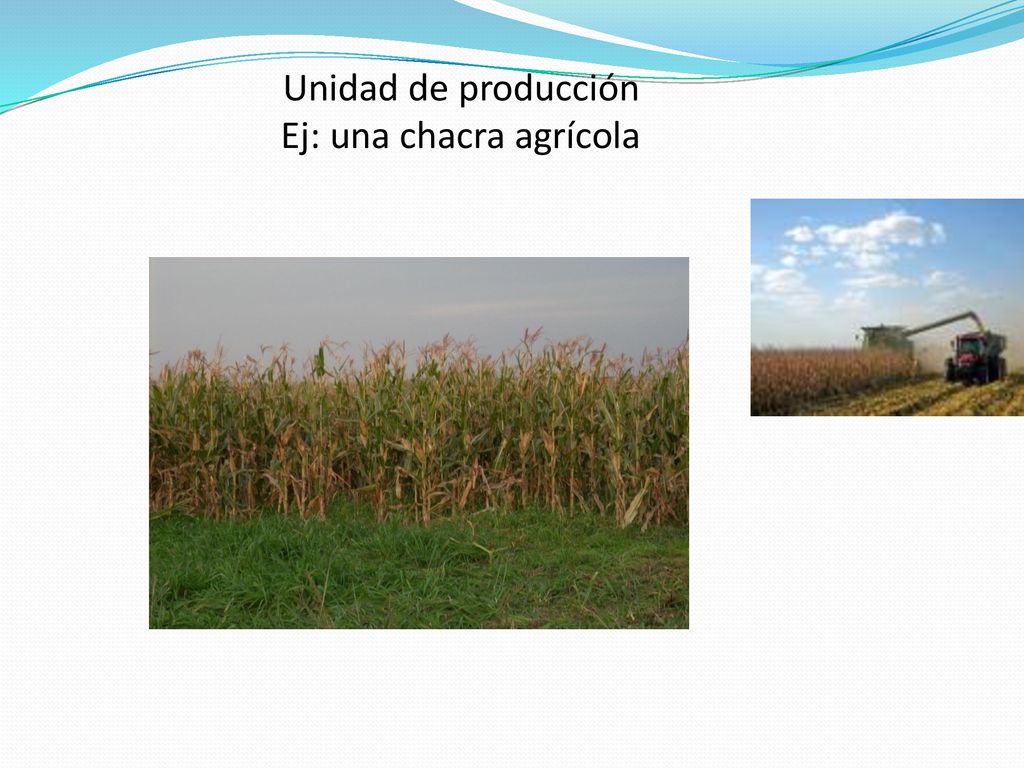 Unidad de producción
Ej: una chacra agrícola